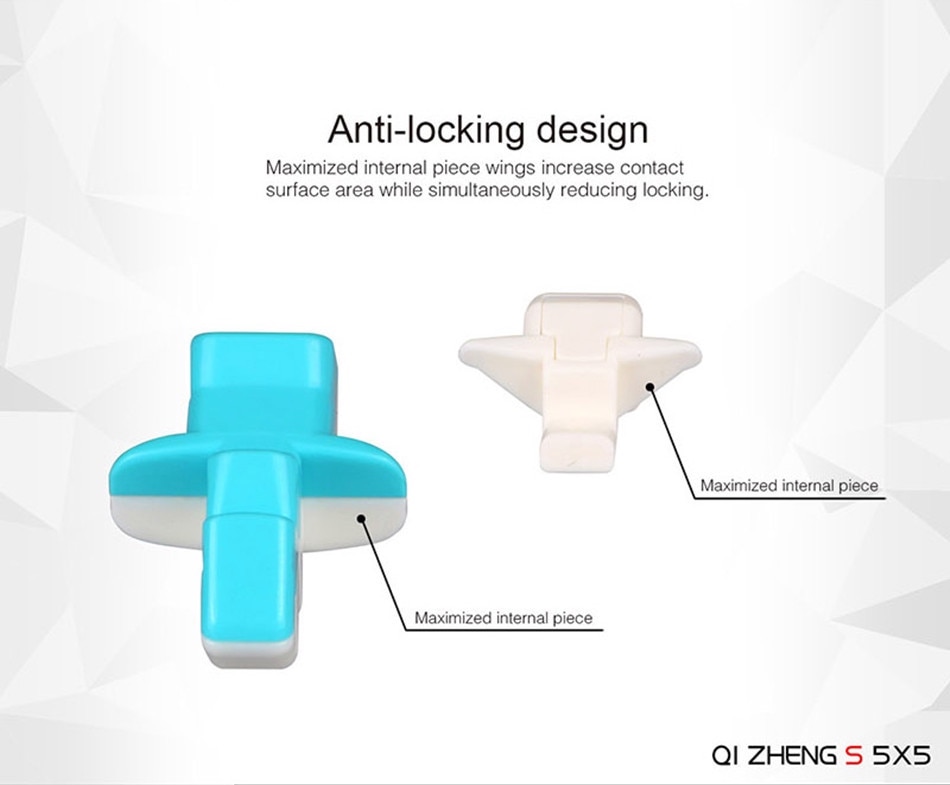 Anti-locking design

Maximized internal piece wings increase contact surface area while simultaneously reducing locking.

Maximized internal piece

Maximized internal piece

QI ZHENG S 5X5